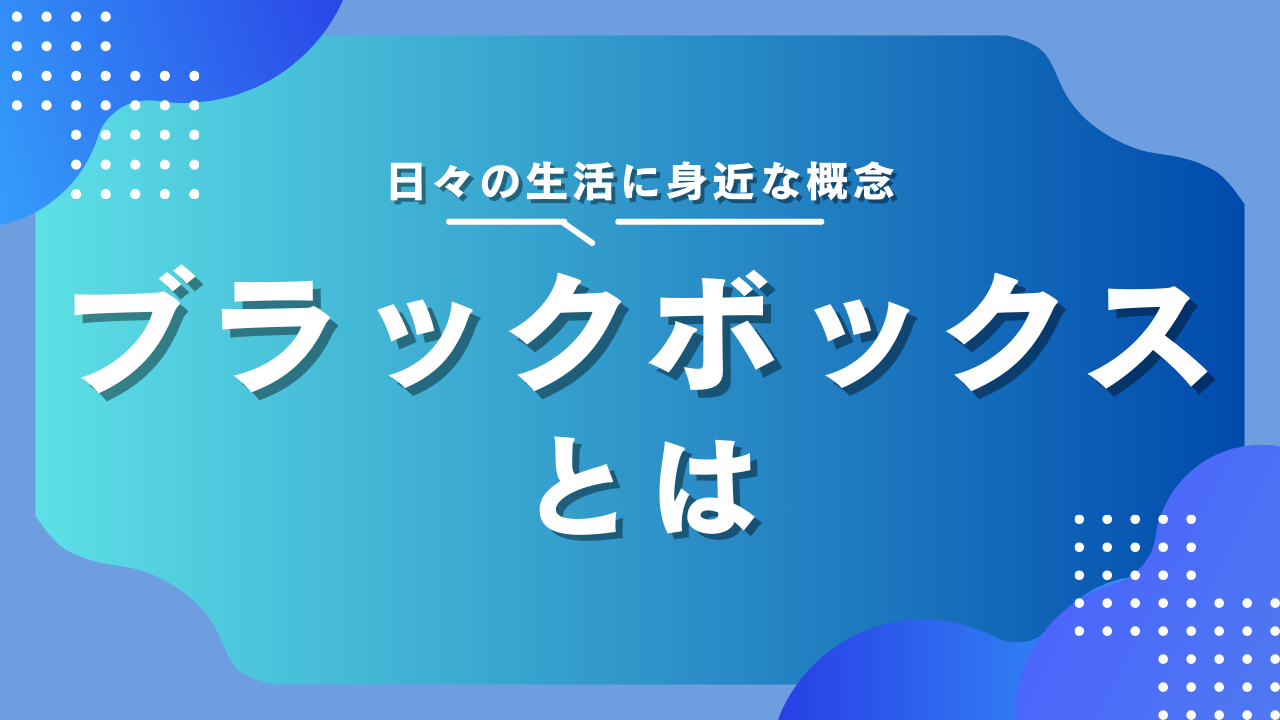 日々の生活に身近な概念

ブラックボックス
とは